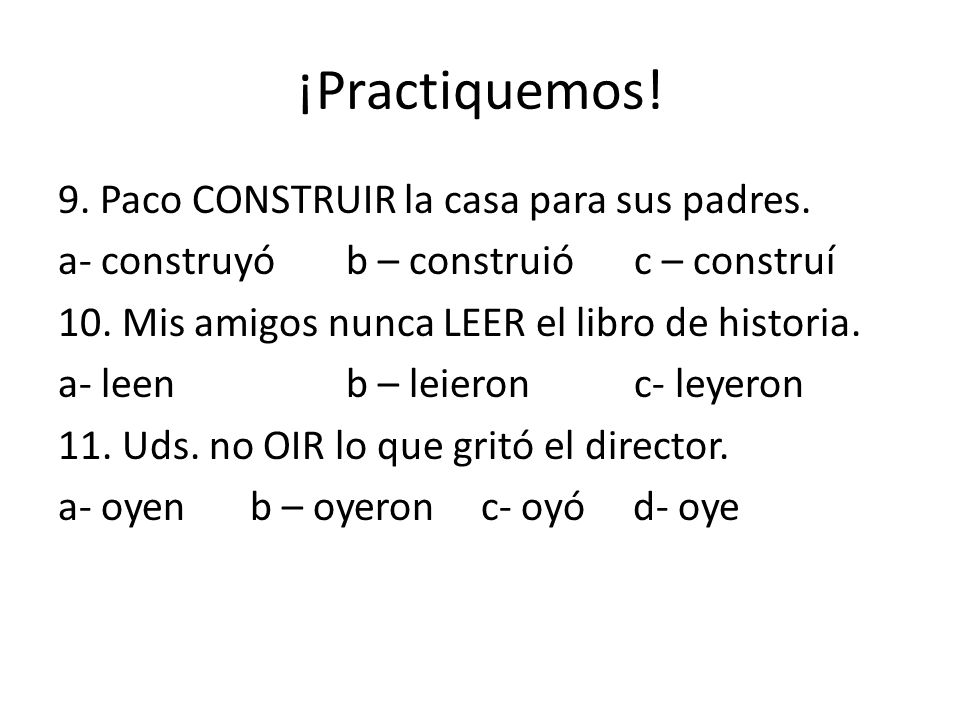 ¡Practiquemos!

9. Paco CONSTRUIR la casa para sus padres.
a- construyó b – construió c – construí
10. Mis amigos nunca LEER el libro de historia.
a- leen b – leieron c- leyeron
11. Uds. no OIR lo que gritó el director.
a- oyen b – oyeron c- oyó d- oye